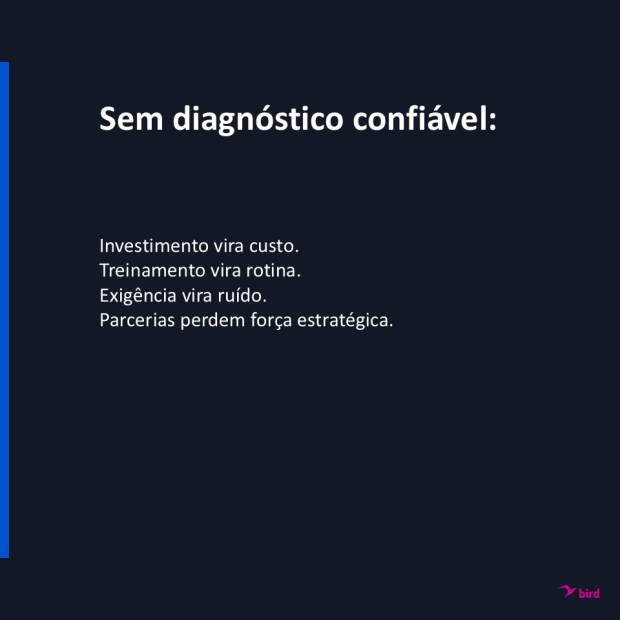 Sem diagnóstico confiável:

Investimento vira custo.
Treinamento vira rotina.
Exigência vira ruído.
Parcerias perdem força estratégica.

bird